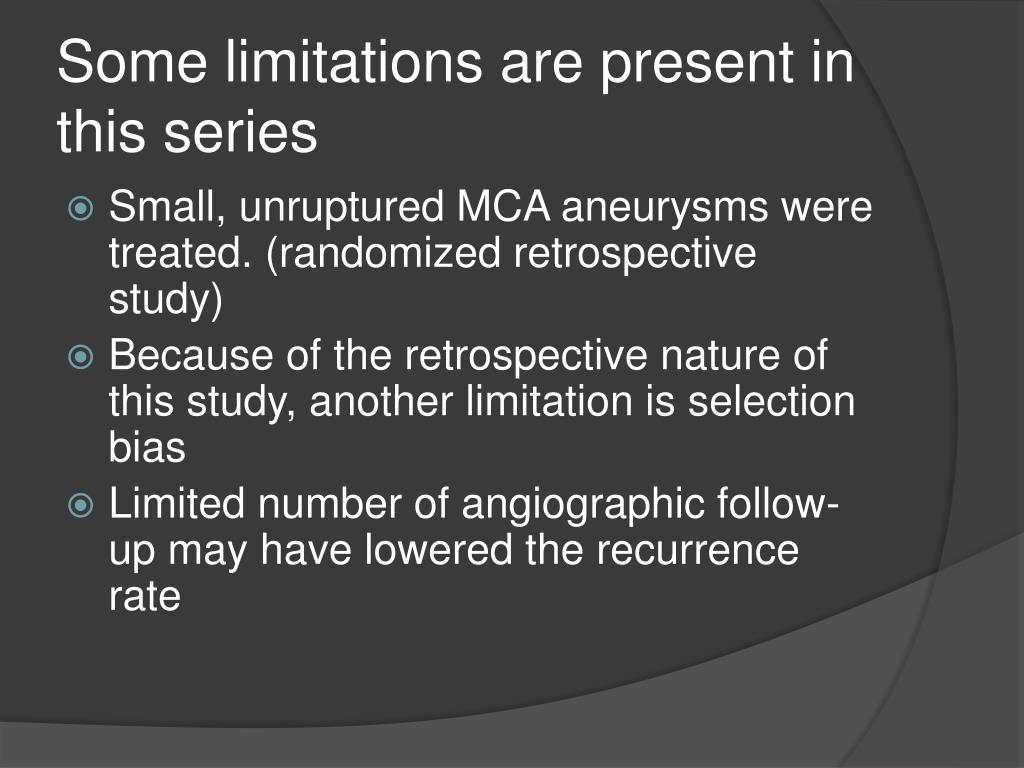 Some limitations are present in this series

Small, unruptured MCA aneurysms were treated. (randomized retrospective study)

Because of the retrospective nature of this study, another limitation is selection bias

Limited number of angiographic follow-up may have lowered the recurrence rate